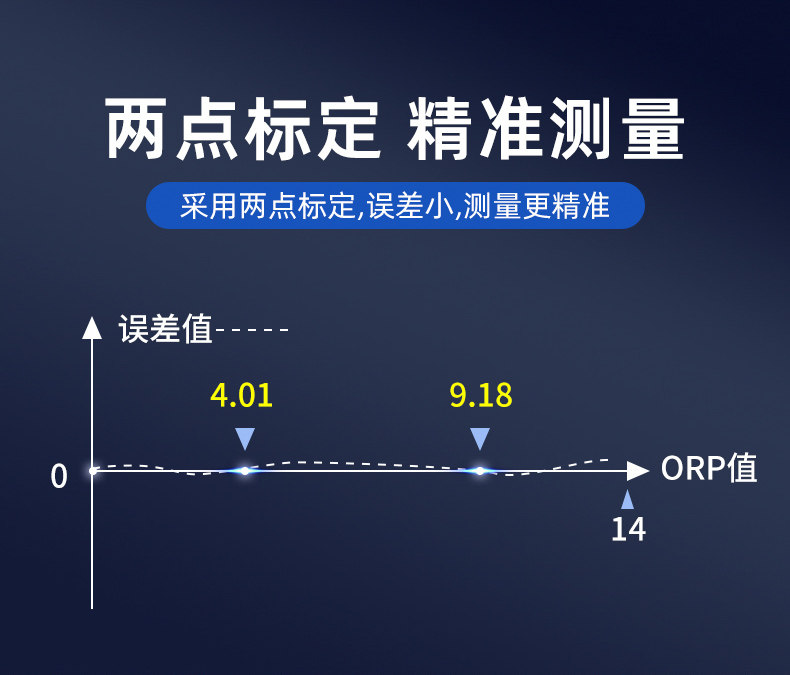 两点标定 精准测量

采用两点标定,误差小,测量更精准

误差值-----

4.01

9.18

0

ORP值

14